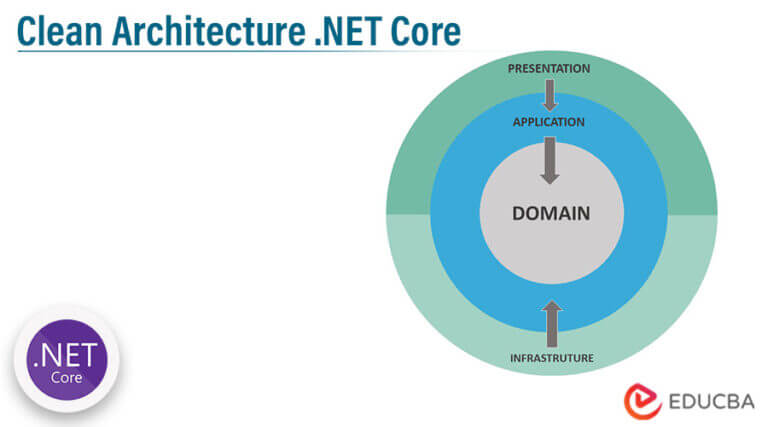 Clean Architecture .NET Core

PRESENTATION

APPLICATION

DOMAIN

INFRASTRUTURE

.NET
Core

EDUCBA